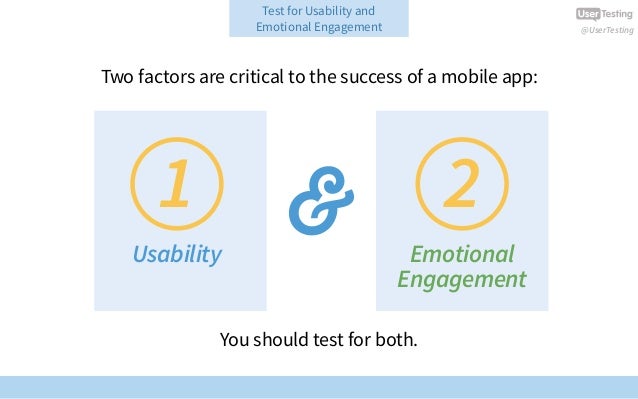 Test for Usability and Emotional Engagement

UserTesting
@UserTesting

Two factors are critical to the success of a mobile app:

1
Usability

&

2
Emotional Engagement

You should test for both.